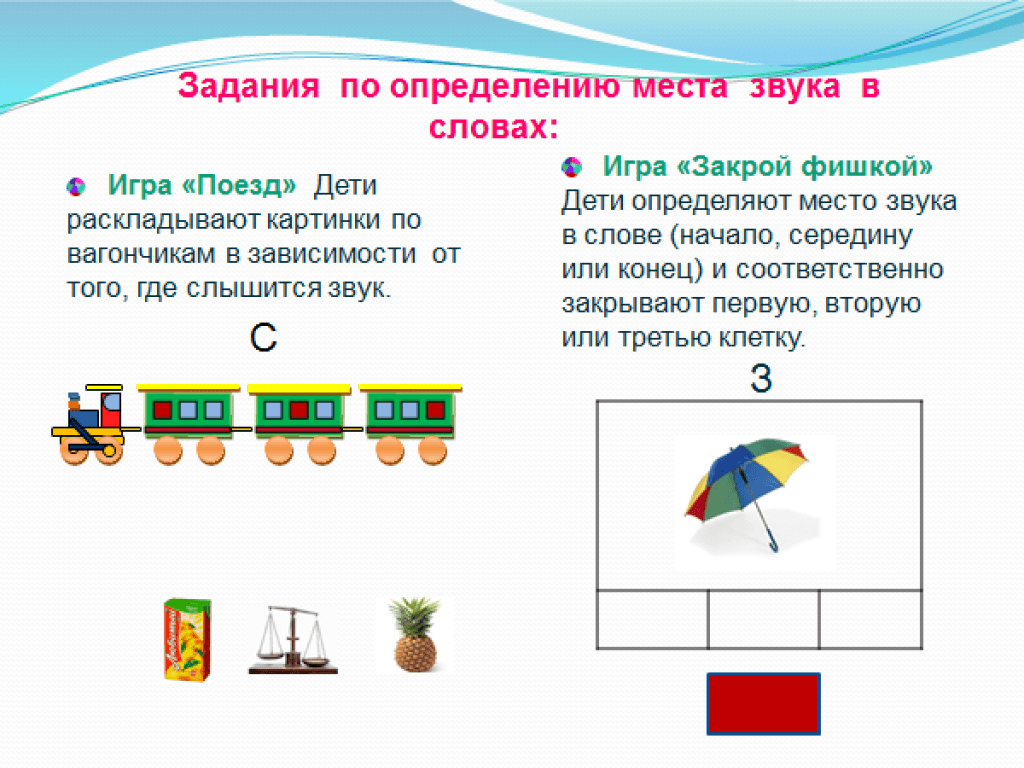 Задания по определению места звука в словах:

Игра «Поезд» Дети раскладывают картинки по вагончикам в зависимости от того, где слышится звук.

С

Игра «Закрой фишкой» Дети определяют место звука в слове (начало, середину или конец) и соответственно закрывают первую, вторую или третью клетку.

З